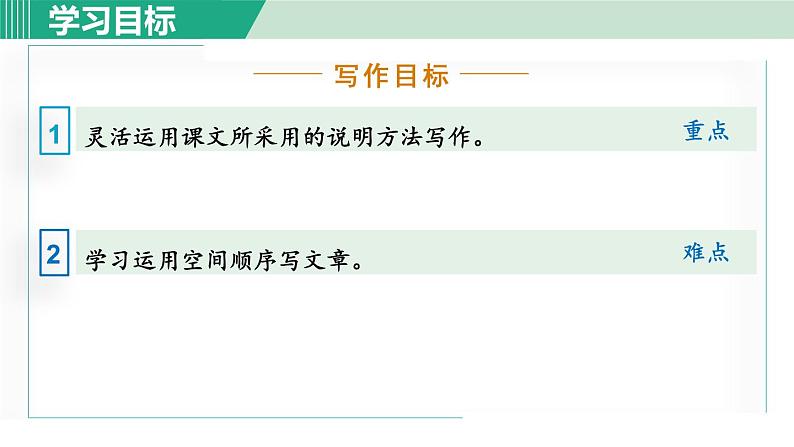 学习目标

写作目标

1 灵活运用课文所采用的说明方法写作。 重点

2 学习运用空间顺序写文章。 难点